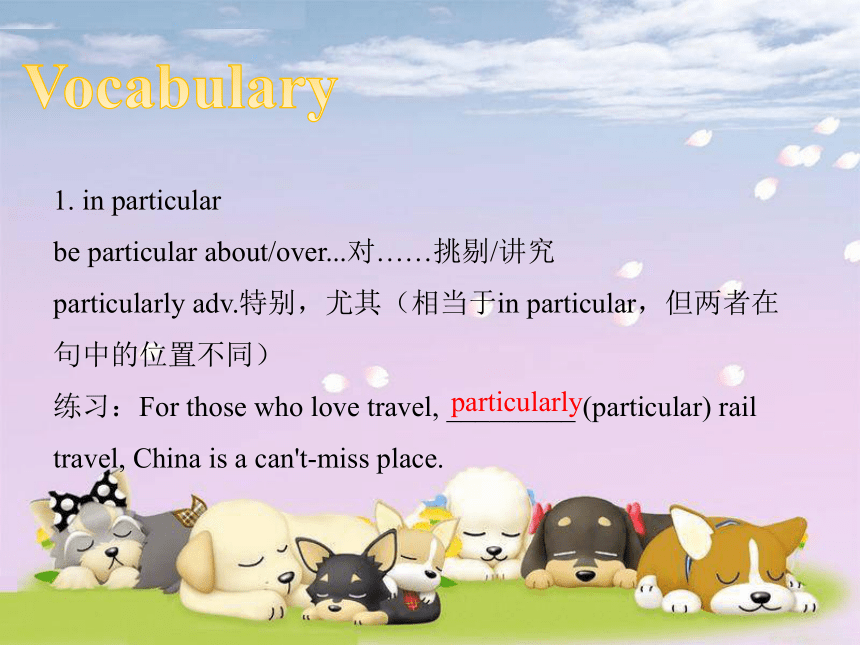 Vocabulary

1. in particular

be particular about/over...对……挑剔/讲究

particularly adv.特别，尤其（相当于in particular，但两者在句中的位置不同）

练习：For those who love travel, particularly(particular) rail travel, China is a can't-miss place.